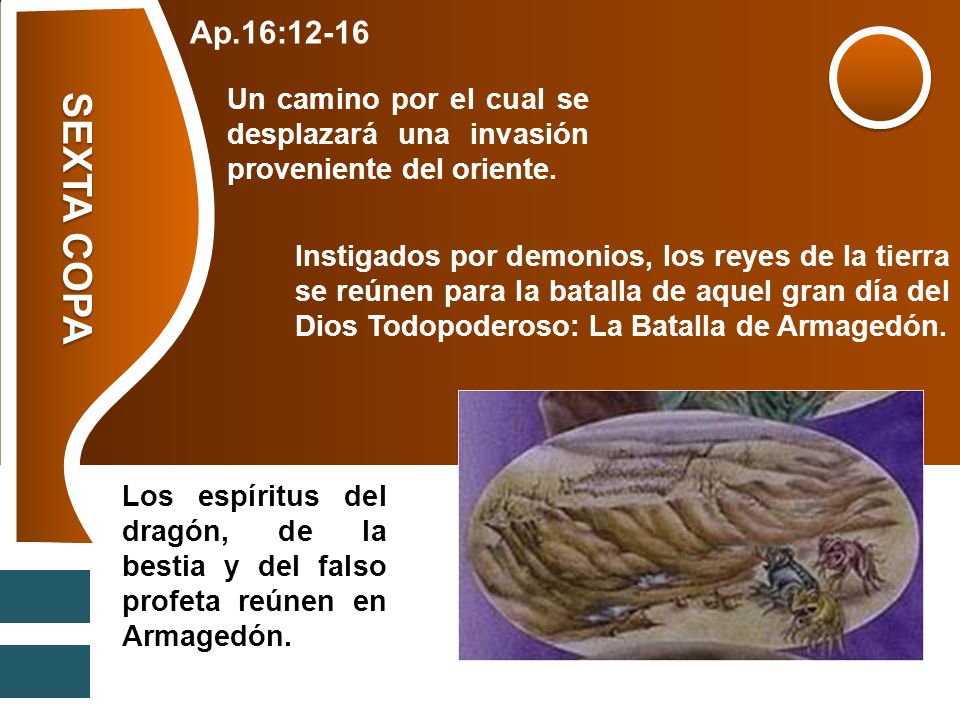 SEXTA COPA

Ap.16:12-16

Un camino por el cual se desplazará una invasión proveniente del oriente.

Instigados por demonios, los reyes de la tierra se reúnen para la batalla de aquel gran día del Dios Todopoderoso: La Batalla de Armagedón.

Los espíritus del dragón, de la bestia y del falso profeta reúnen en Armagedón.